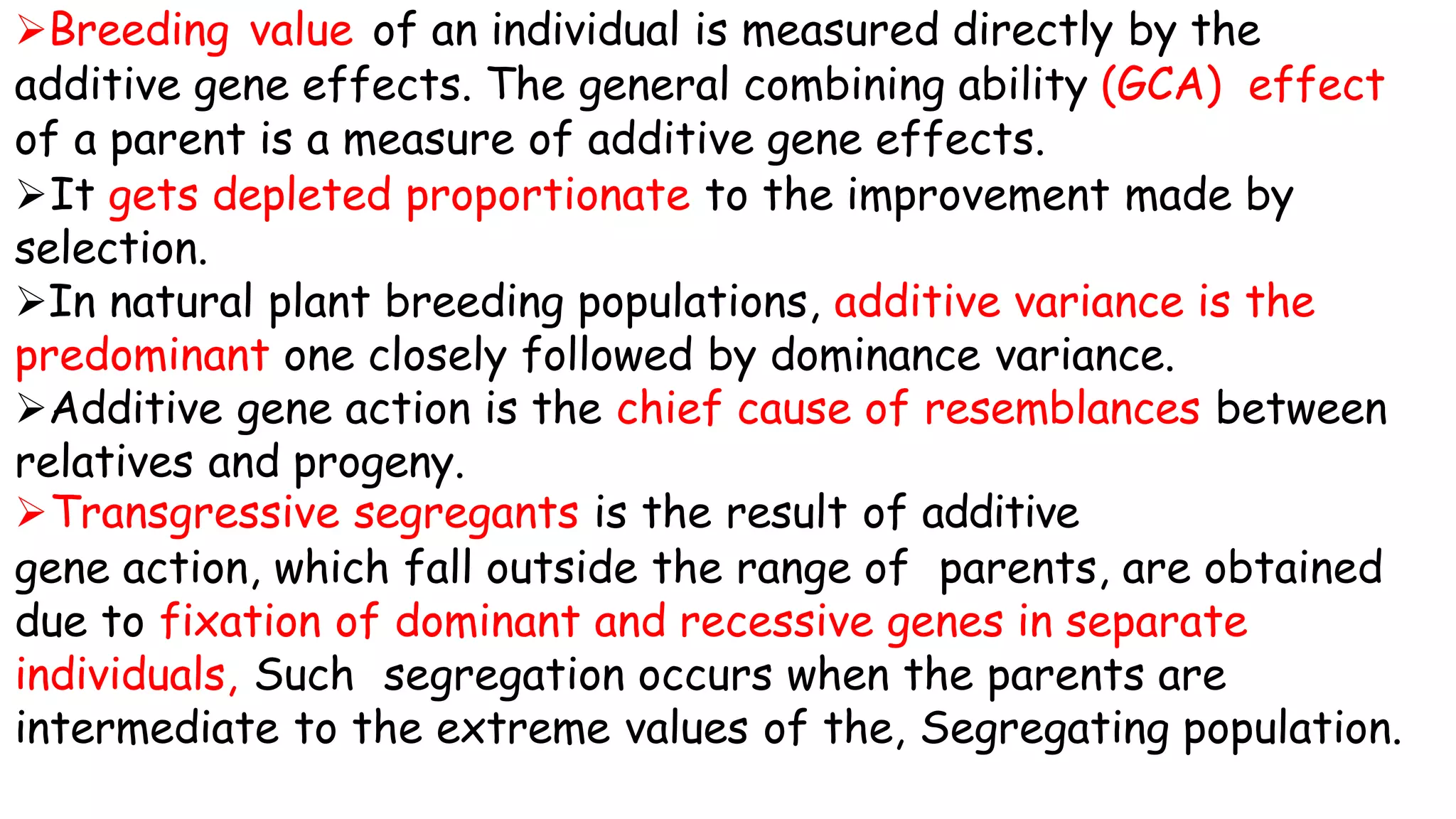 ➢Breeding value of an individual is measured directly by the additive gene effects. The general combining ability (GCA) effect of a parent is a measure of additive gene effects.

➢It gets depleted proportionate to the improvement made by selection.

➢In natural plant breeding populations, additive variance is the predominant one closely followed by dominance variance.

➢Additive gene action is the chief cause of resemblances between relatives and progeny.

➢Transgressive segregants is the result of additive gene action, which fall outside the range of parents, are obtained due to fixation of dominant and recessive genes in separate individuals, Such segregation occurs when the parents are intermediate to the extreme values of the, Segregating population.